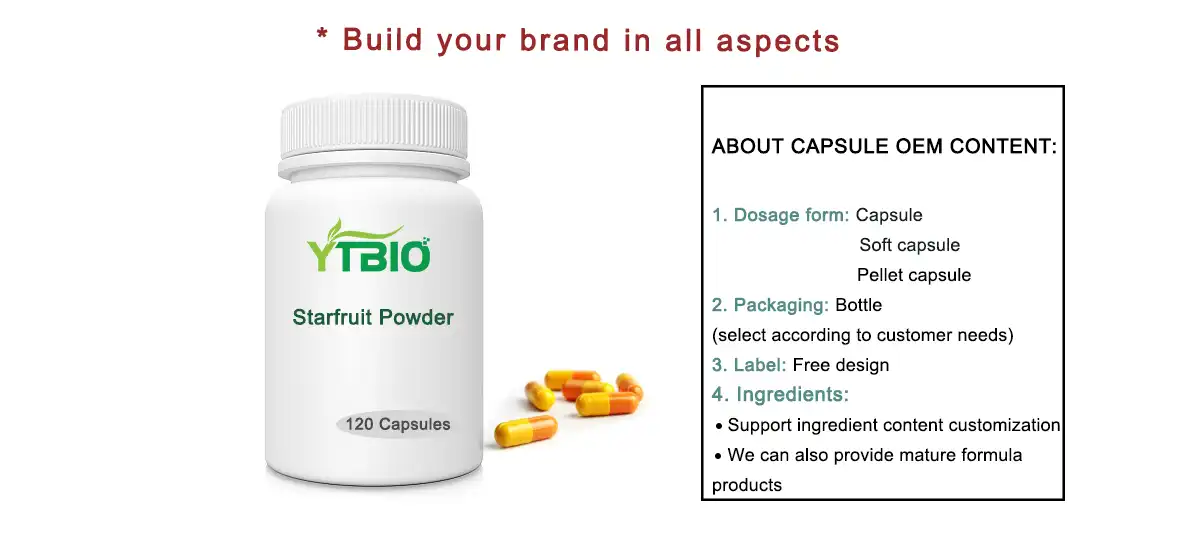 * Build your brand in all aspects

YTBIO

Starfruit Powder

120 Capsules

ABOUT CAPSULE OEM CONTENT:

1. Dosage form: Capsule
Soft capsule
Pellet capsule
2. Packaging: Bottle
(select according to customer needs)
3. Label: Free design
4. Ingredients:
• Support ingredient content customization
• We can also provide mature formula products